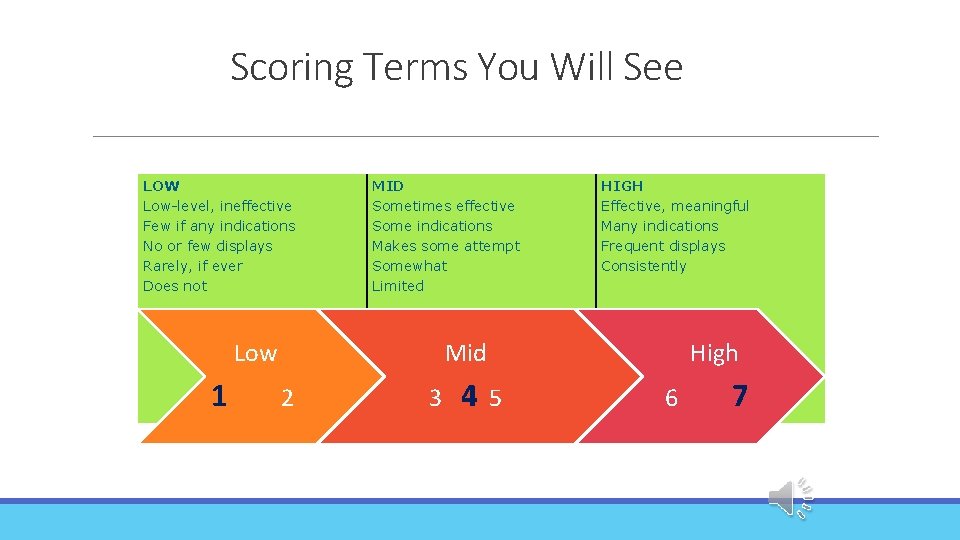 Scoring Terms You Will See

LOW
Low-level, ineffective
Few if any indications
No or few displays
Rarely, if ever
Does not

MID
Sometimes effective
Some indications
Makes some attempt
Somewhat
Limited

HIGH
Effective, meaningful
Many indications
Frequent displays
Consistently

Low
1 2

Mid
3 4 5

High
6 7